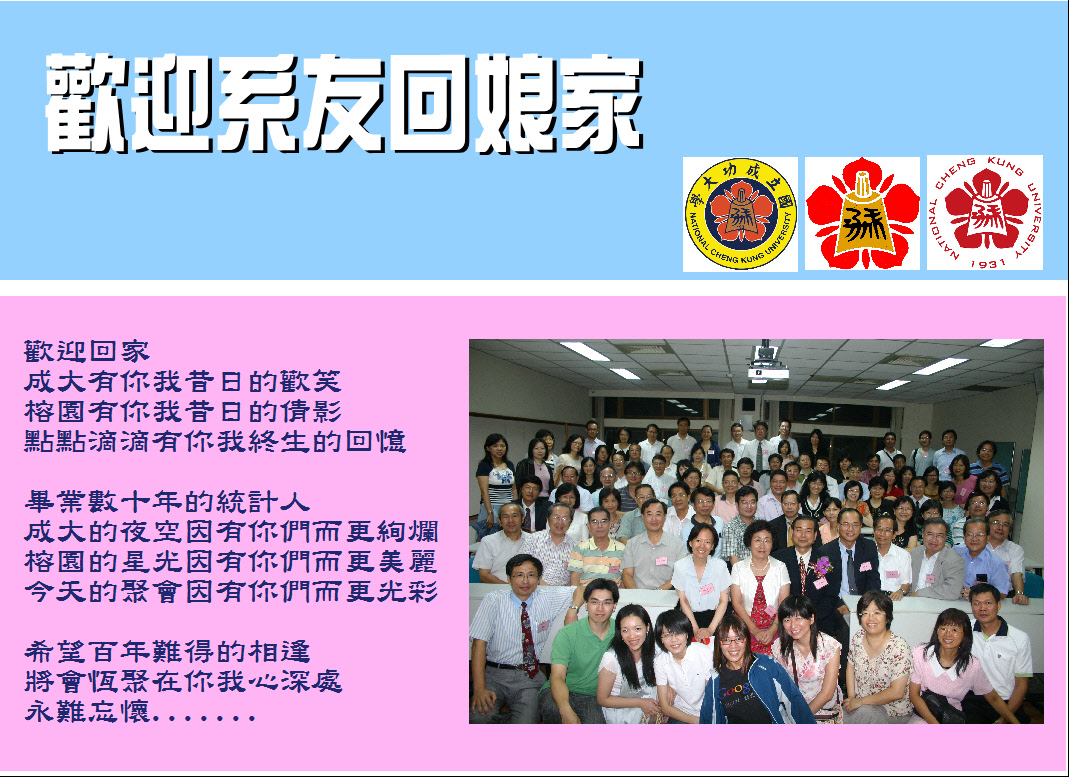 歡迎系友回娘家

國立成功大學
NATIONAL CHENG KUNG UNIVERSITY

NATIONAL CHENG KUNG UNIVERSITY
1931

歡迎回家
成大有你我昔日的歡笑
榕園有你我昔日的倩影
點點滴滴有你我終生的回憶

畢業數十年的統計人
成大的夜空因有你們而更絢爛
榕園的星光因有你們而更美麗
今天的聚會因有你們而更光彩

希望百年難得的相逢
將會恆聚在你我心深處
永難忘懷.......